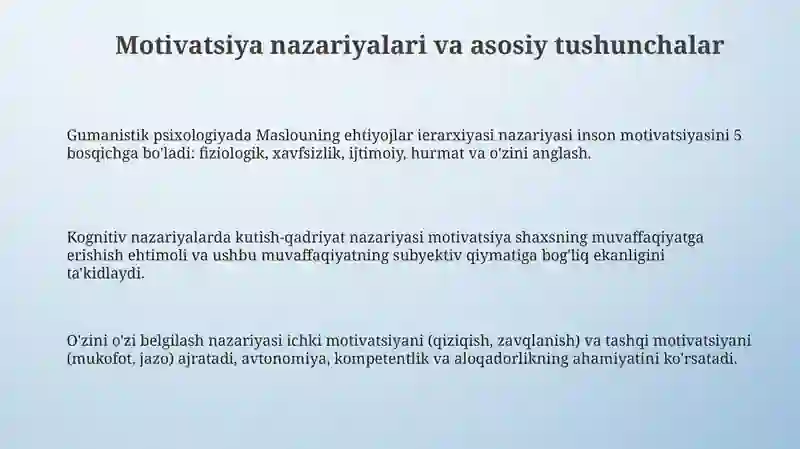 Motivatsiya nazariyalari va asosiy tushunchalar

Gumanistik psixologiyada Maslouning ehtiyojlar ierarxiyasi nazariyasi inson motivatsiyasini 5 bosqichga bo'ladi: fiziologik, xavfsizlik, ijtimoiy, hurmat va o'zini anglash.

Kognitiv nazariyalarda kutish-qadriyat nazariyasi motivatsiya shaxsning muvaffaqiyatga erishish ehtimoli va ushbu muvaffaqiyatning subyektiv qiymatiga bog'liq ekanligini ta'kidlaydi.

O'zini o'zi belgilash nazariyasi ichki motivatsiyani (qiziqish, zavqlanish) va tashqi motivatsiyani (mukofot, jazo) ajratadi, avtonomiya, kompetentlik va aloqadorlikning ahamiyatini ko'rsatadi.